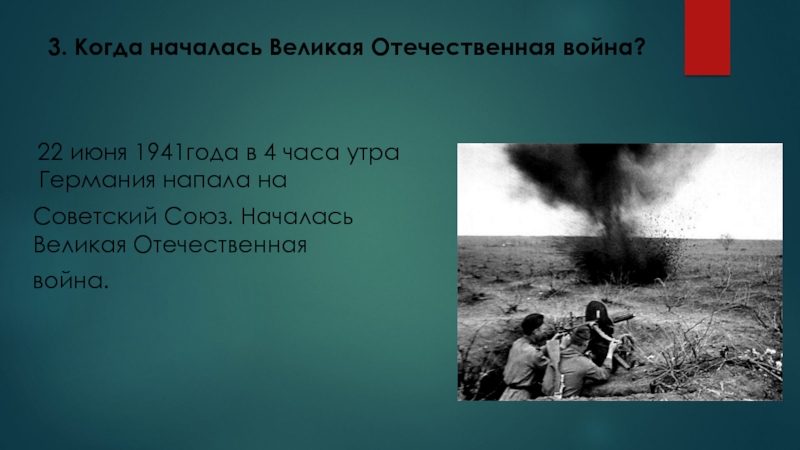 3. Когда началась Великая Отечественная война?

22 июня 1941года в 4 часа утра Германия напала на

Советский Союз. Началась Великая Отечественная

война.